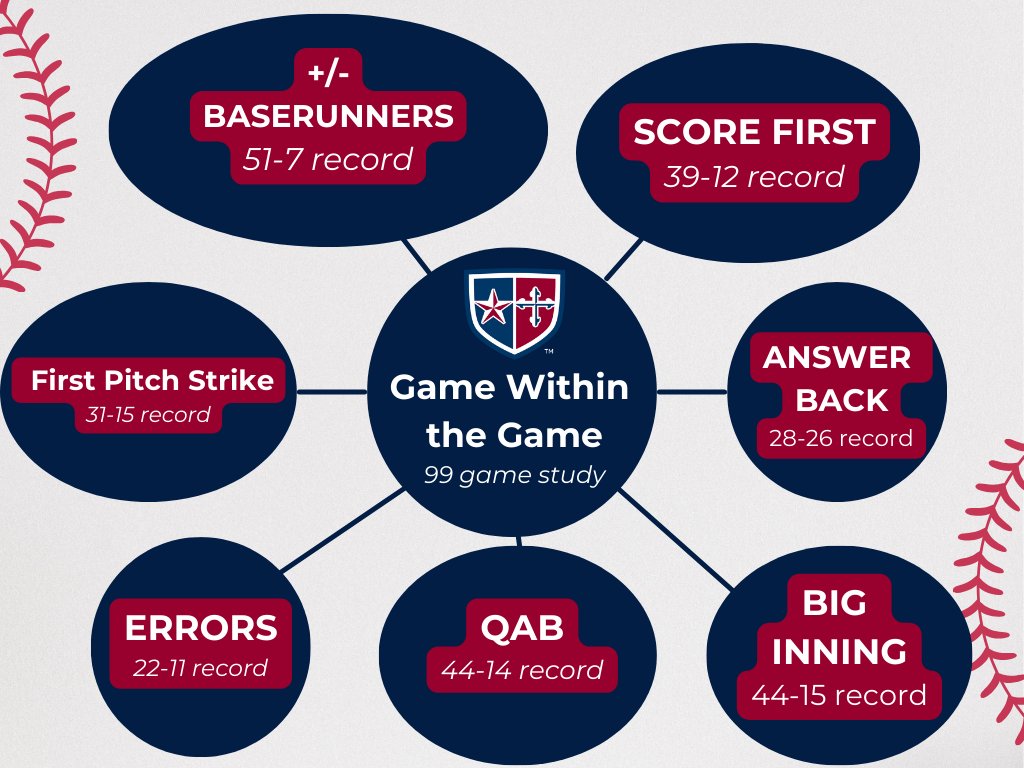 +/-
BASERUNNERS
51-7 record

SCORE FIRST
39-12 record

First Pitch Strike
31-15 record

™
Game Within the Game
99 game study

ANSWER BACK
28-26 record

ERRORS
22-11 record

QAB
44-14 record

BIG INNING
44-15 record